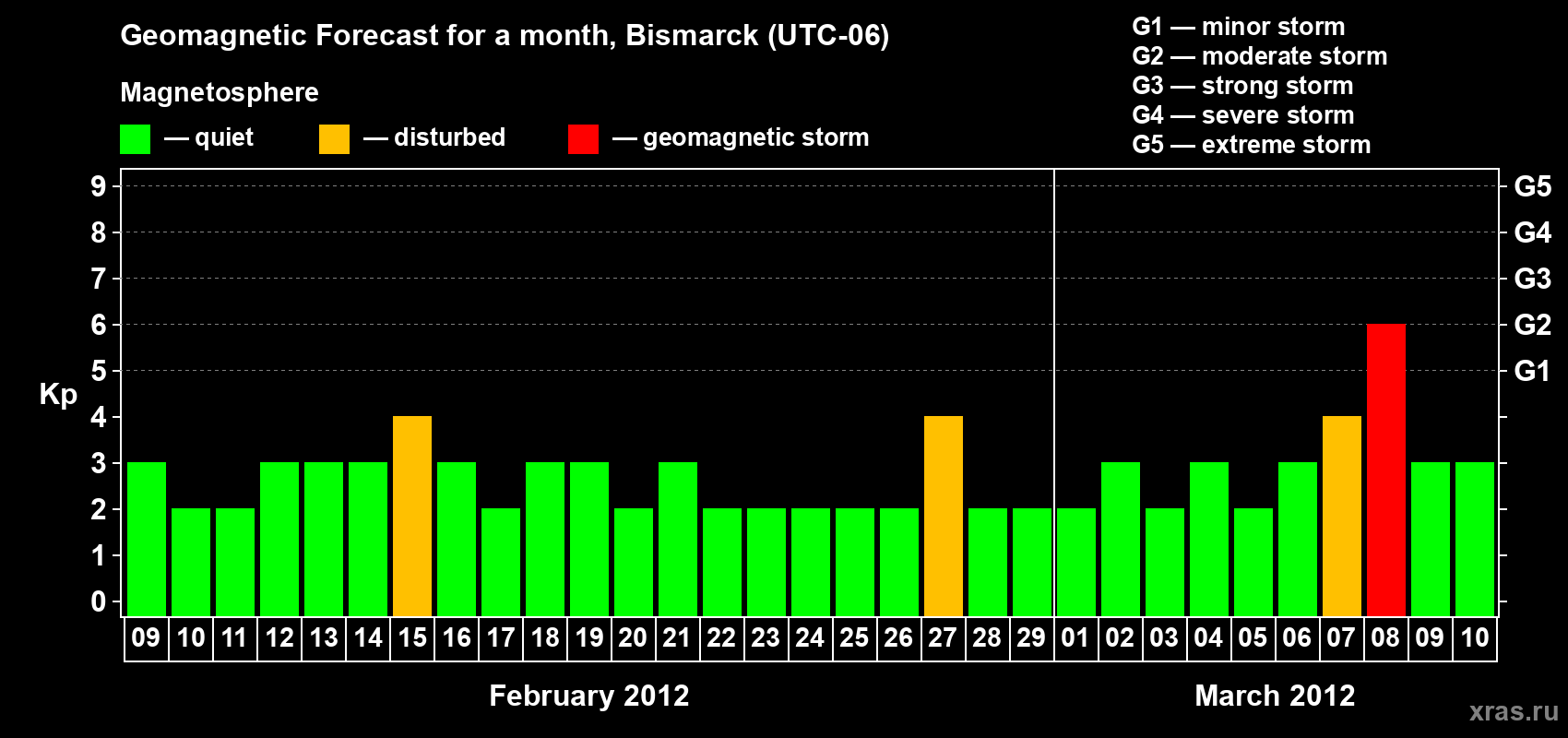 Geomagnetic Forecast for a month, Bismarck (UTC-06)

Magnetosphere

— quiet — disturbed — geomagnetic storm

G1 — minor storm
G2 — moderate storm
G3 — strong storm
G4 — severe storm
G5 — extreme storm

Kp

9
8
7
6
5
4
3
2
1
0

G5
G4
G3
G2
G1

09 10 11 12 13 14 15 16 17 18 19 20 21 22 23 24 25 26 27 28 29 01 02 03 04 05 06 07 08 09 10

February 2012

March 2012

xras.ru